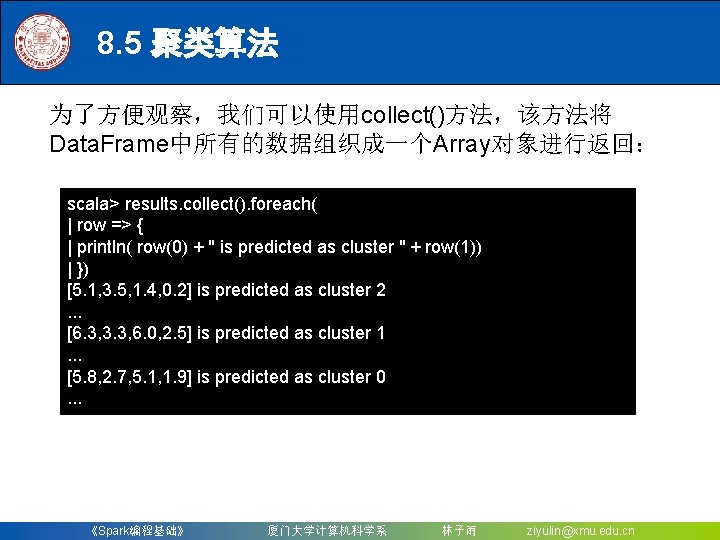 8.5 聚类算法

为了方便观察，我们可以使用collect()方法，该方法将DataFrame中所有的数据组织成一个Array对象进行返回：

scala> results.collect().foreach(
| row => {
| println( row(0) + " is predicted as cluster " + row(1))
| })
[5.1,3.5,1.4,0.2] is predicted as cluster 2
...
[6.3,3.3,6.0,2.5] is predicted as cluster 1
...
[5.8,2.7,5.1,1.9] is predicted as cluster 0
...

《Spark编程基础》 厦门大学计算机科学系 林子雨 ziyulin@xmu.edu.cn